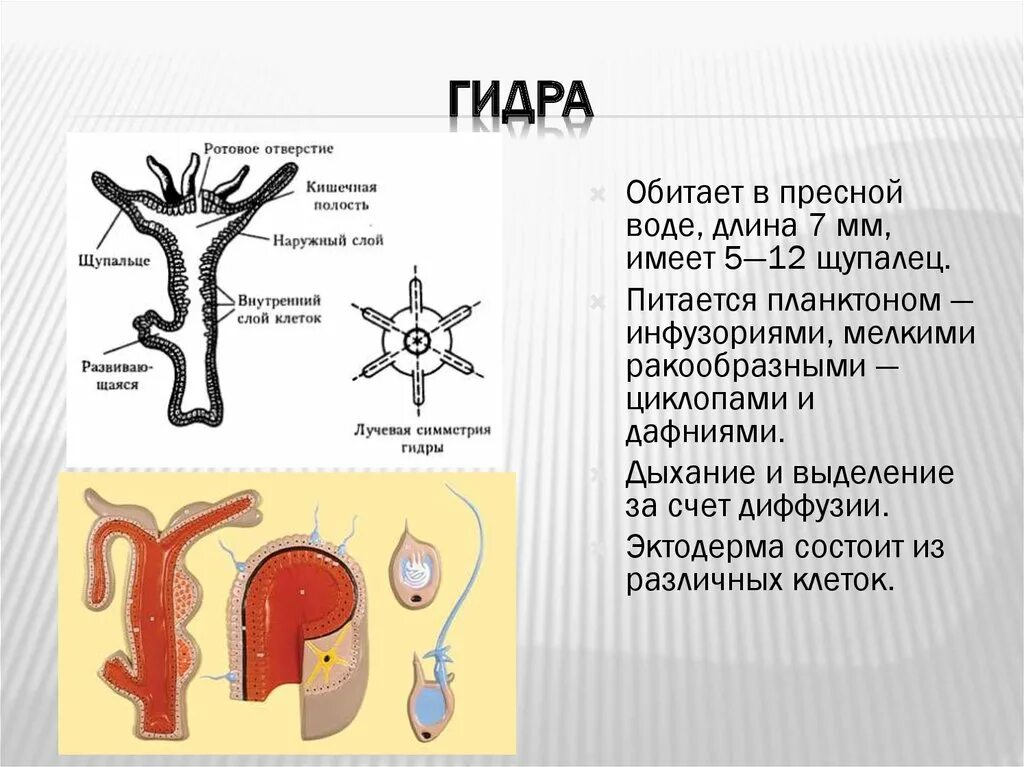 ГИДРА

Ротовое отверстие

Кишечная полость

Наружный слой

Щупальце

Внутренний слой клеток

Развивающаяся

Лучевая симметрия гидры

Обитает в пресной воде, длина 7 мм, имеет 5—12 щупалец.

Питается планктоном — инфузориями, мелкими ракообразными — циклопами и дафниями.

Дыхание и выделение за счет диффузии.

Эктодерма состоит из различных клеток.